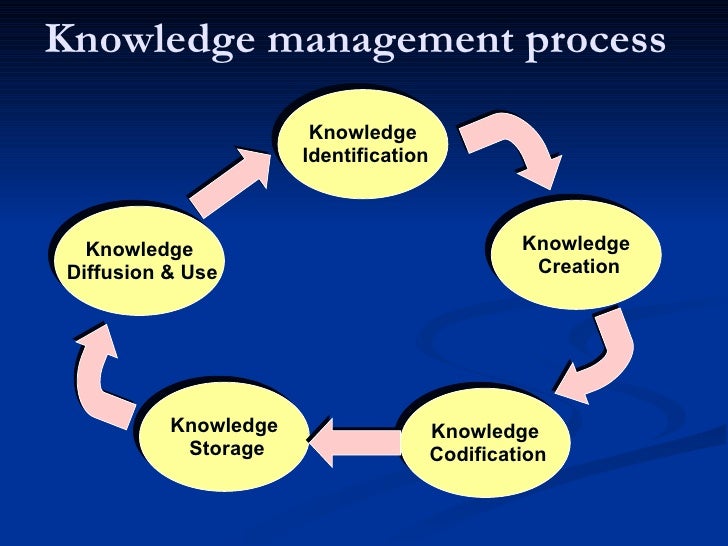 Knowledge management process

Knowledge Identification

Knowledge Creation

Knowledge Codification

Knowledge Storage

Knowledge Diffusion & Use